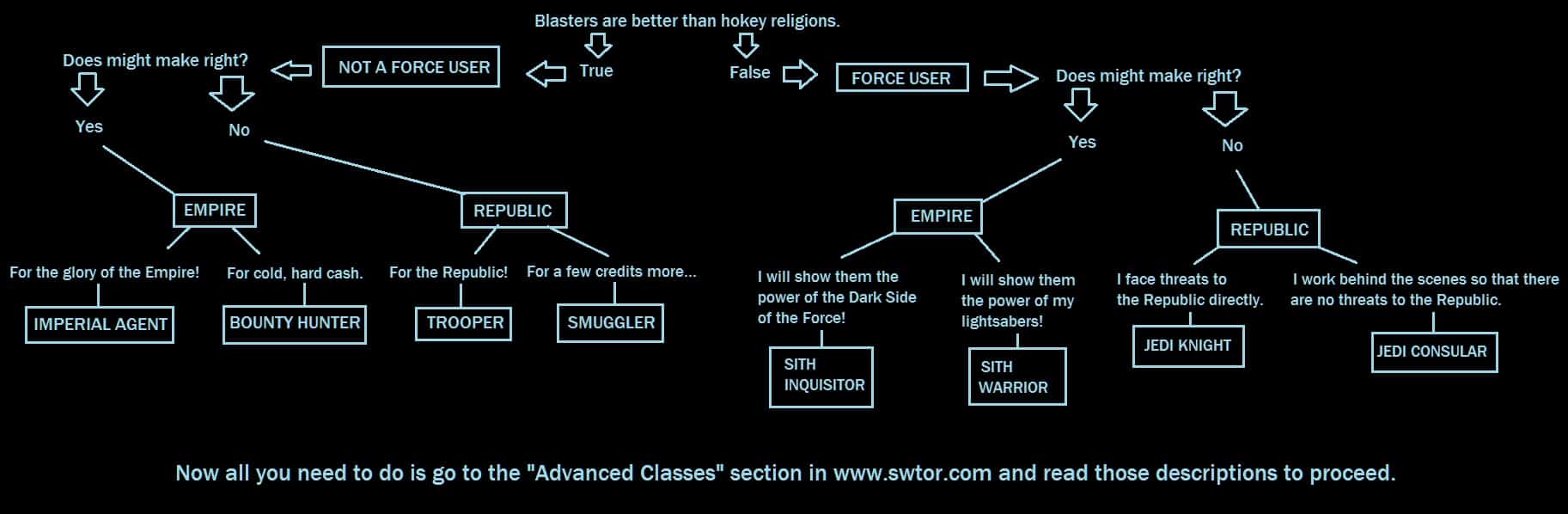 Blasters are better than hokey religions.

True

False

NOT A FORCE USER

Does might make right?

Yes

No

EMPIRE

REPUBLIC

For the glory of the Empire!

IMPERIAL AGENT

For cold, hard cash.

BOUNTY HUNTER

For the Republic!

TROOPER

For a few credits more...

SMUGGLER

FORCE USER

Does might make right?

Yes

No

EMPIRE

REPUBLIC

I will show them the power of the Dark Side of the Force!

SITH INQUISITOR

I will show them the power of my lightsabers!

SITH WARRIOR

I face threats to the Republic directly.

JEDI KNIGHT

I work behind the scenes so that there are no threats to the Republic.

JEDI CONSULAR

Now all you need to do is go to the "Advanced Classes" section in www.swtor.com and read those descriptions to proceed.